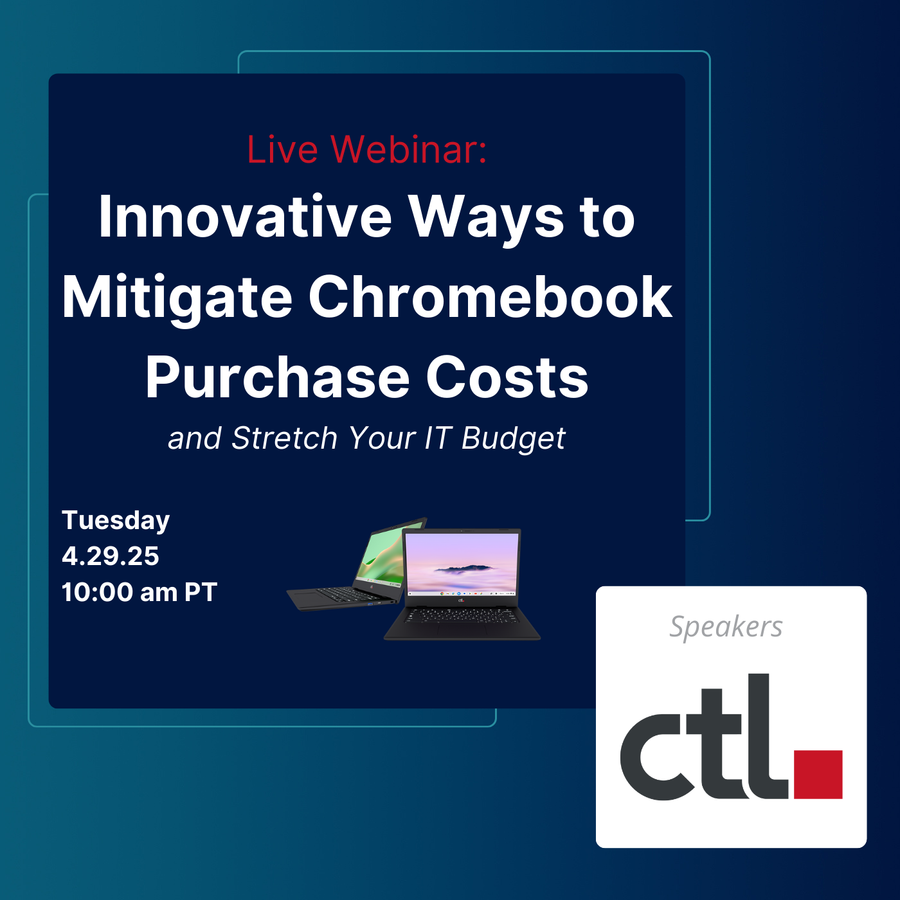 Live Webinar:
Innovative Ways to Mitigate Chromebook Purchase Costs
and Stretch Your IT Budget

Tuesday
4.29.25
10:00 am PT

Speakers
ctl